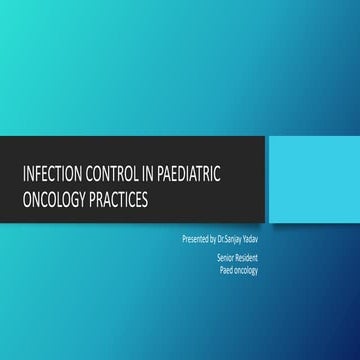 INFECTION CONTROL IN PAEDIATRIC ONCOLOGY PRACTICES

Presented by Dr.Sanjay Yadav

Senior Resident
Paed oncology